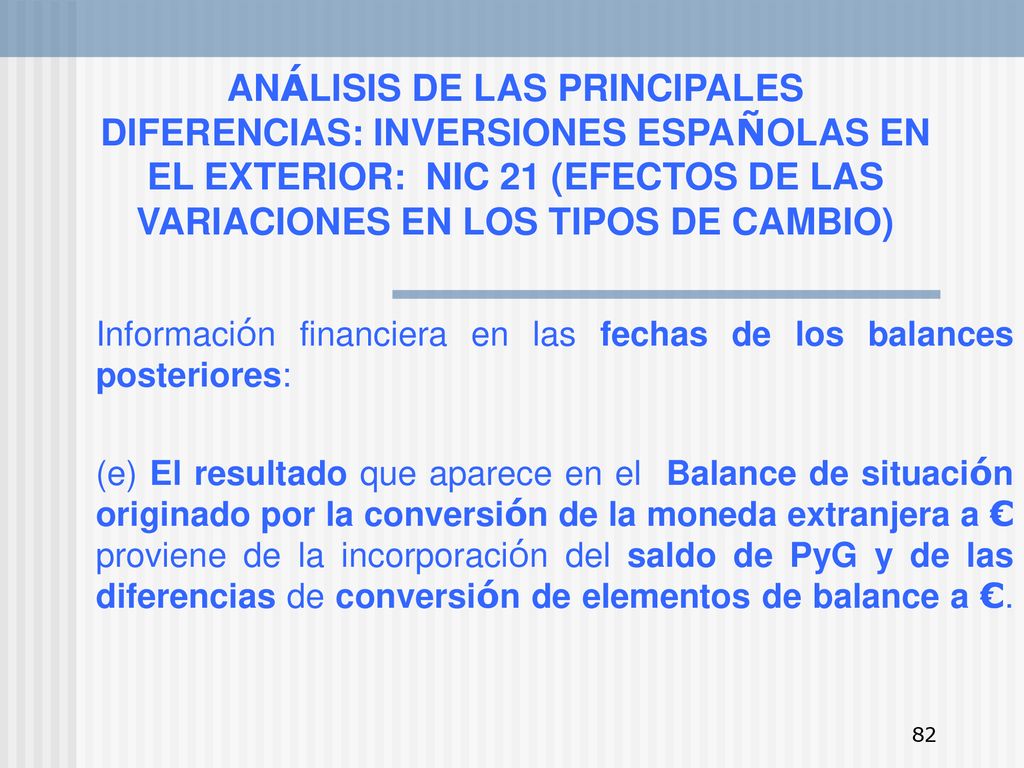 ANÁLISIS DE LAS PRINCIPALES DIFERENCIAS: INVERSIONES ESPAÑOLAS EN EL EXTERIOR: NIC 21 (EFECTOS DE LAS VARIACIONES EN LOS TIPOS DE CAMBIO)

Información financiera en las fechas de los balances posteriores:

(e) El resultado que aparece en el Balance de situación originado por la conversión de la moneda extranjera a € proviene de la incorporación del saldo de PyG y de las diferencias de conversión de elementos de balance a €.

82